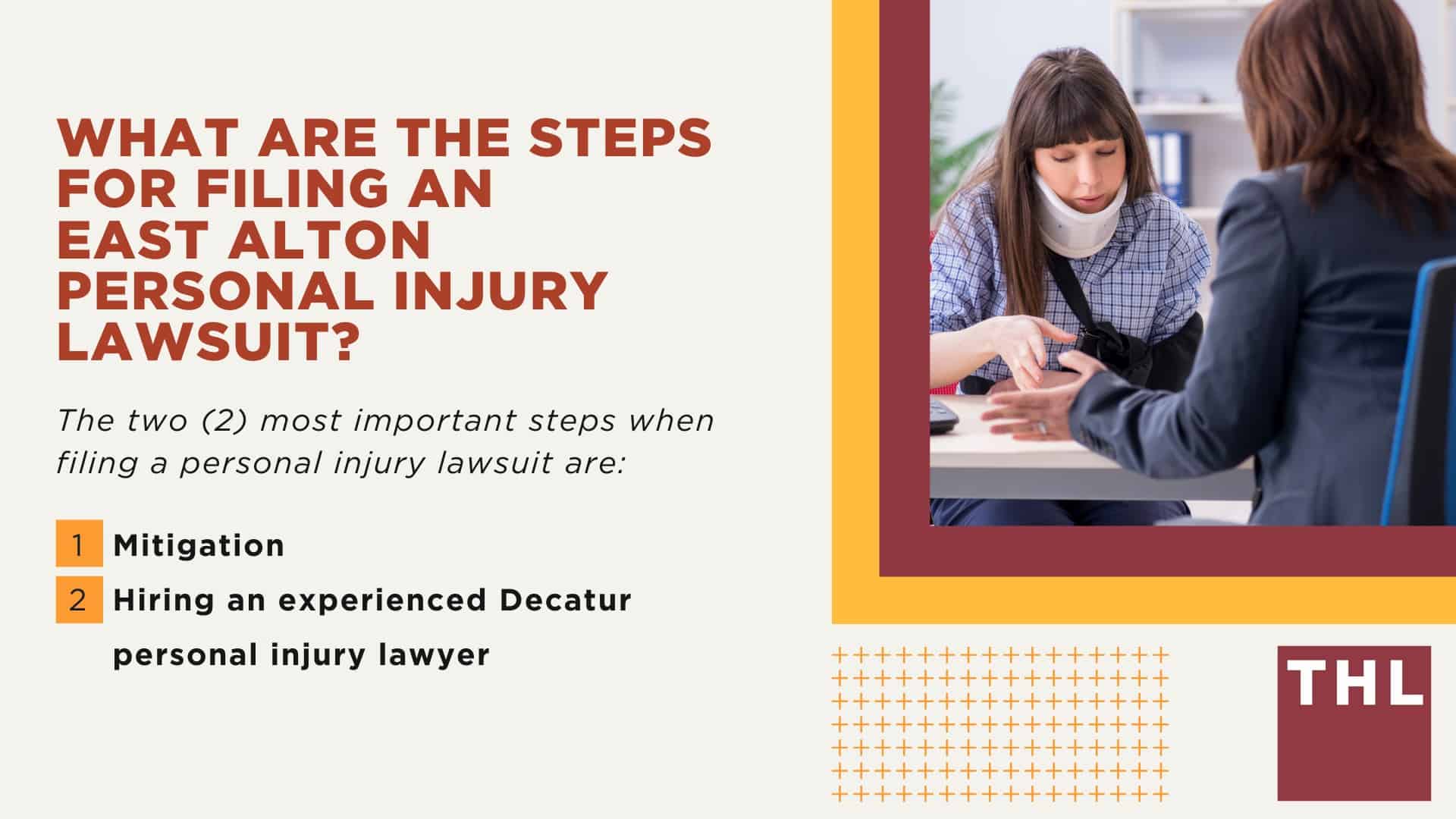 WHAT ARE THE STEPS FOR FILING AN EAST ALTON PERSONAL INJURY LAWSUIT?

The two (2) most important steps when filing a personal injury lawsuit are:

1 Mitigation

2 Hiring an experienced Decatur personal injury lawyer

THL